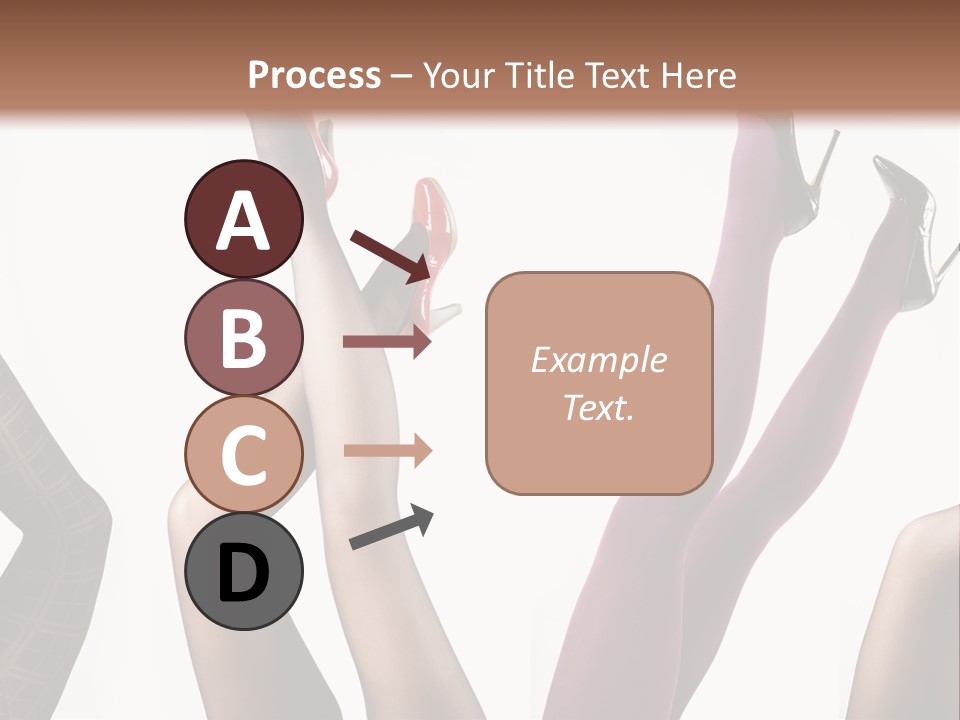 Process – Your Title Text Here

A
B
C
D

Example Text.